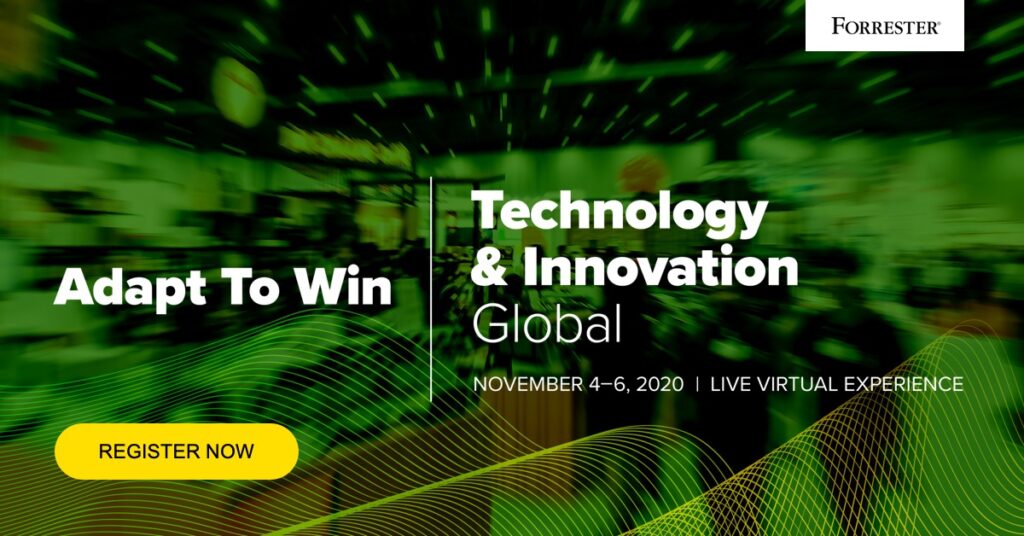 FORRESTER®

Adapt To Win

Technology & Innovation Global

NOVEMBER 4–6, 2020 | LIVE VIRTUAL EXPERIENCE

REGISTER NOW